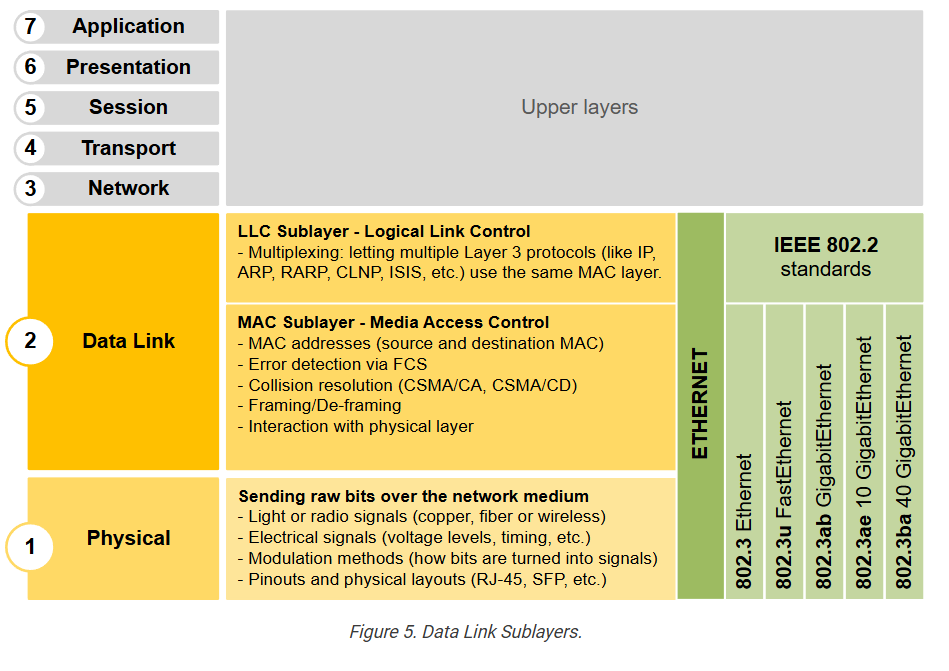 7 Application
6 Presentation
5 Session
4 Transport
3 Network

Upper layers

2 Data Link

LLC Sublayer - Logical Link Control
- Multiplexing: letting multiple Layer 3 protocols (like IP, ARP, RARP, CLNP, ISIS, etc.) use the same MAC layer.

MAC Sublayer - Media Access Control
- MAC addresses (source and destination MAC)
- Error detection via FCS
- Collision resolution (CSMA/CA, CSMA/CD)
- Framing/De-framing
- Interaction with physical layer

1 Physical

Sending raw bits over the network medium
- Light or radio signals (copper, fiber or wireless)
- Electrical signals (voltage levels, timing, etc.)
- Modulation methods (how bits are turned into signals)
- Pinouts and physical layouts (RJ-45, SFP, etc.)

ETHERNET

IEEE 802.2 standards

802.3 Ethernet
802.3u FastEthernet
802.3ab GigabitEthernet
802.3ae 10 GigabitEthernet
802.3ba 40 GigabitEthernet

Figure 5. Data Link Sublayers.